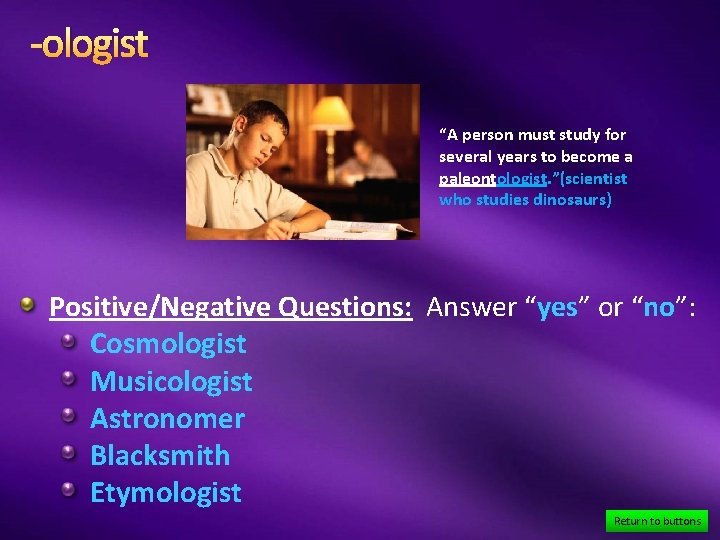 -ologist

"A person must study for several years to become a paleontologist."(scientist who studies dinosaurs)

Positive/Negative Questions: Answer "yes" or "no":

Cosmologist
Musicologist
Astronomer
Blacksmith
Etymologist

Return to buttons